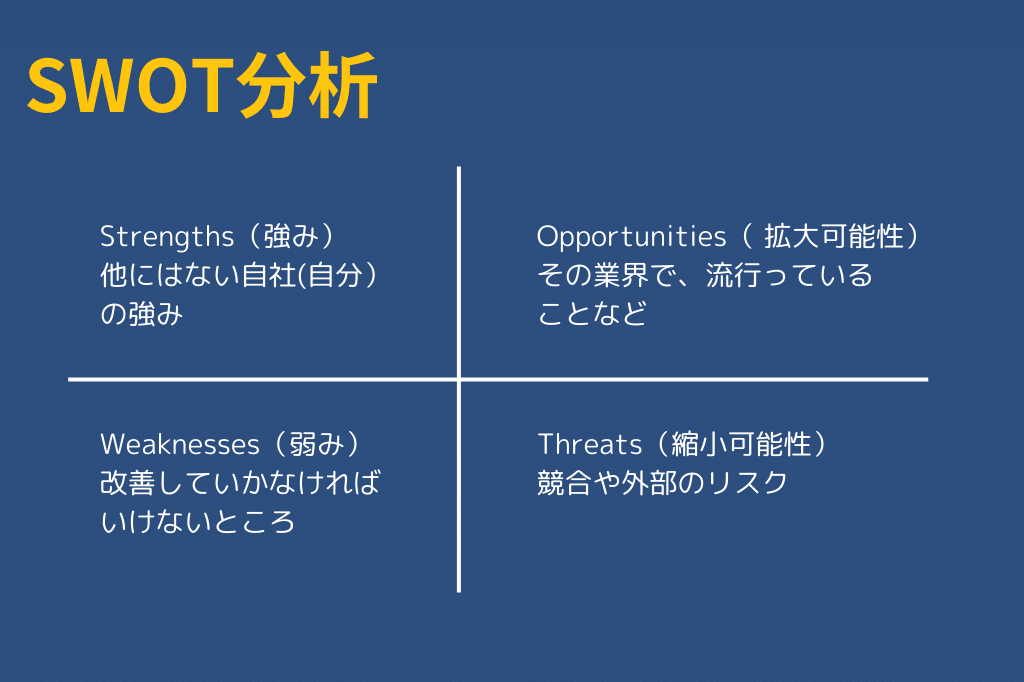 SWOT分析

Strengths（強み）
他にはない自社(自分）の強み

Opportunities（ 拡大可能性）
その業界で、流行っていることなど

Weaknesses（弱み）
改善していかなければいけないところ

Threats（縮小可能性）
競合や外部のリスク